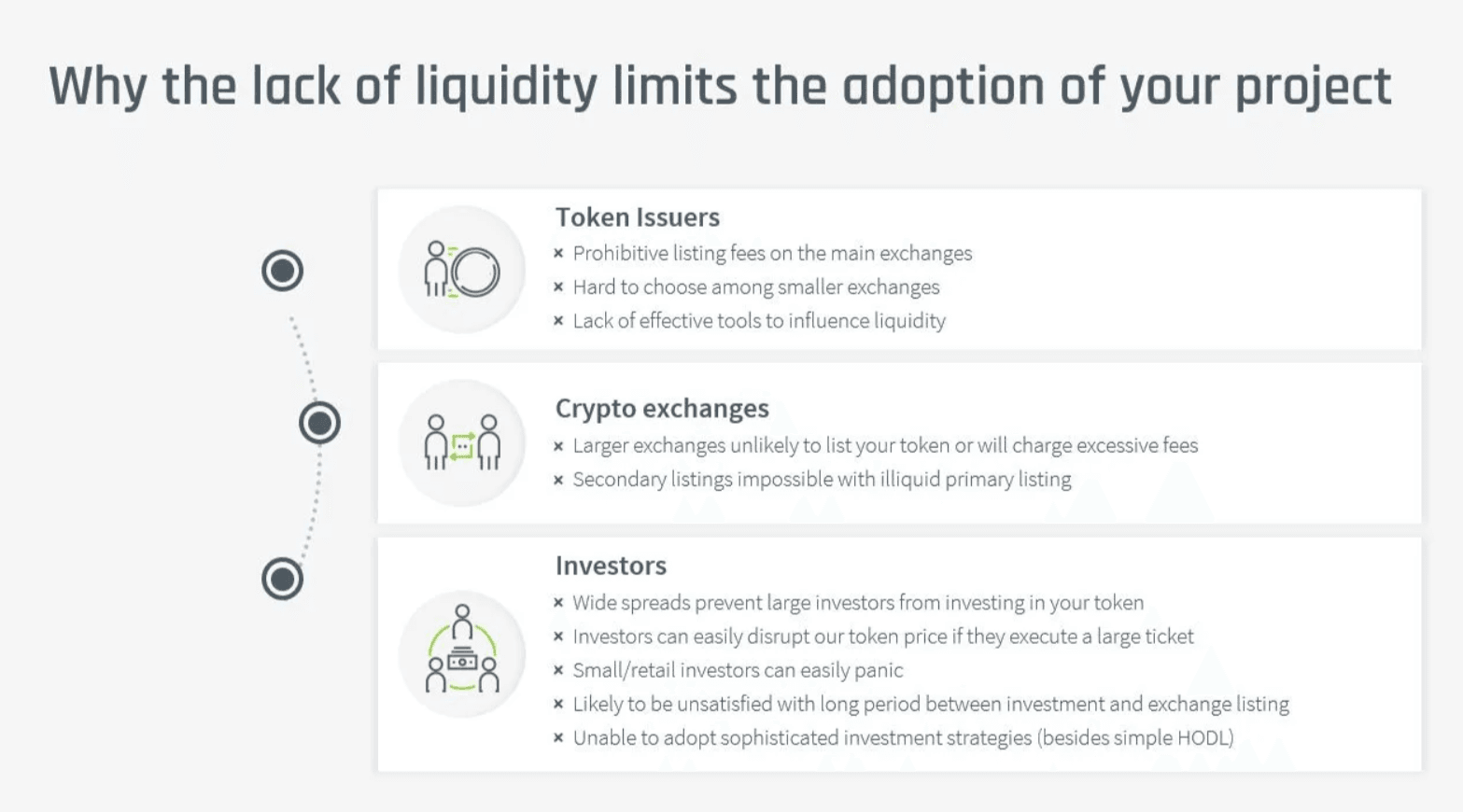 Why the lack of liquidity limits the adoption of your project

Token Issuers
× Prohibitive listing fees on the main exchanges
× Hard to choose among smaller exchanges
× Lack of effective tools to influence liquidity

Crypto exchanges
× Larger exchanges unlikely to list your token or will charge excessive fees
× Secondary listings impossible with illiquid primary listing

Investors
× Wide spreads prevent large investors from investing in your token
× Investors can easily disrupt our token price if they execute a large ticket
× Small/retail investors can easily panic
× Likely to be unsatisfied with long period between investment and exchange listing
× Unable to adopt sophisticated investment strategies (besides simple HODL)